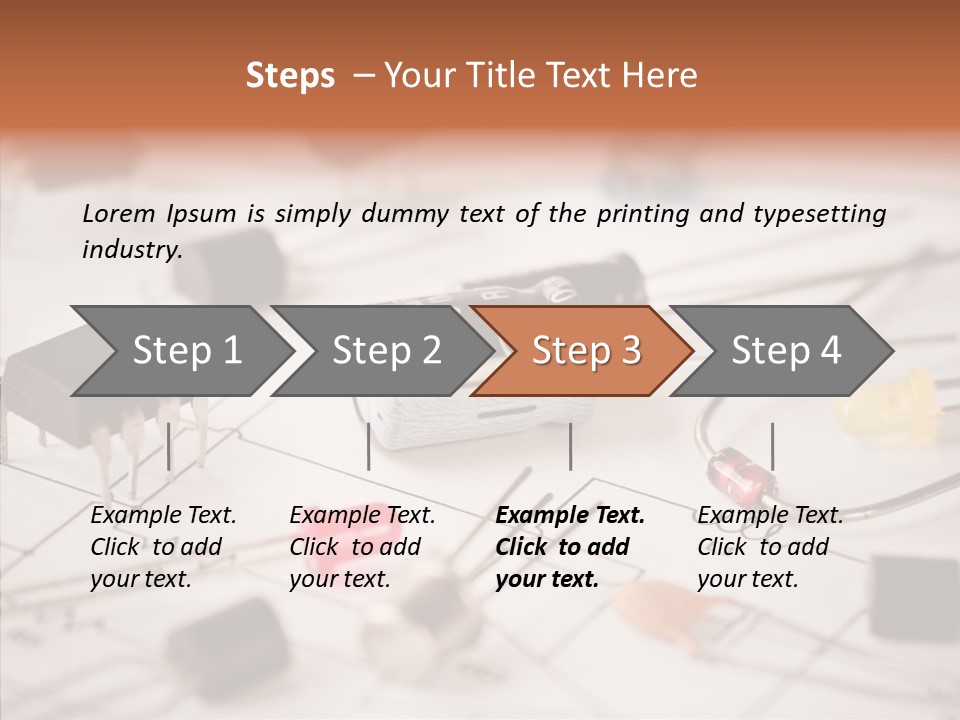 Steps – Your Title Text Here

Lorem Ipsum is simply dummy text of the printing and typesetting industry.

Step 1

Step 2

Step 3

Step 4

Example Text. Click to add your text.

Example Text. Click to add your text.

Example Text. Click to add your text.

Example Text. Click to add your text.